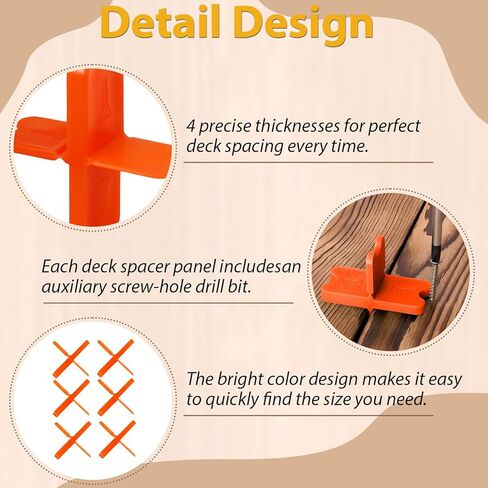 Detail Design

4 precise thicknesses for perfect deck spacing every time.

Each deck spacer panel includesan auxiliary screw-hole drill bit.

The bright color design makes it easy to quickly find the size you need.